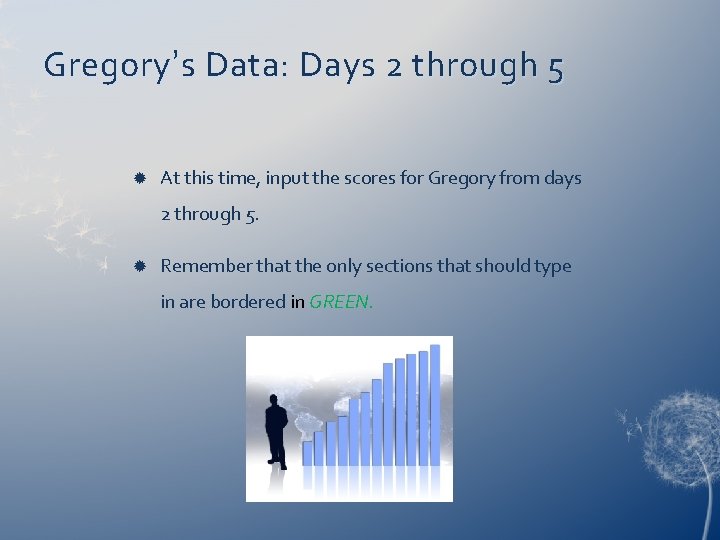 Gregory's Data: Days 2 through 5

At this time, input the scores for Gregory from days 2 through 5.

Remember that the only sections that should type in are bordered in GREEN.